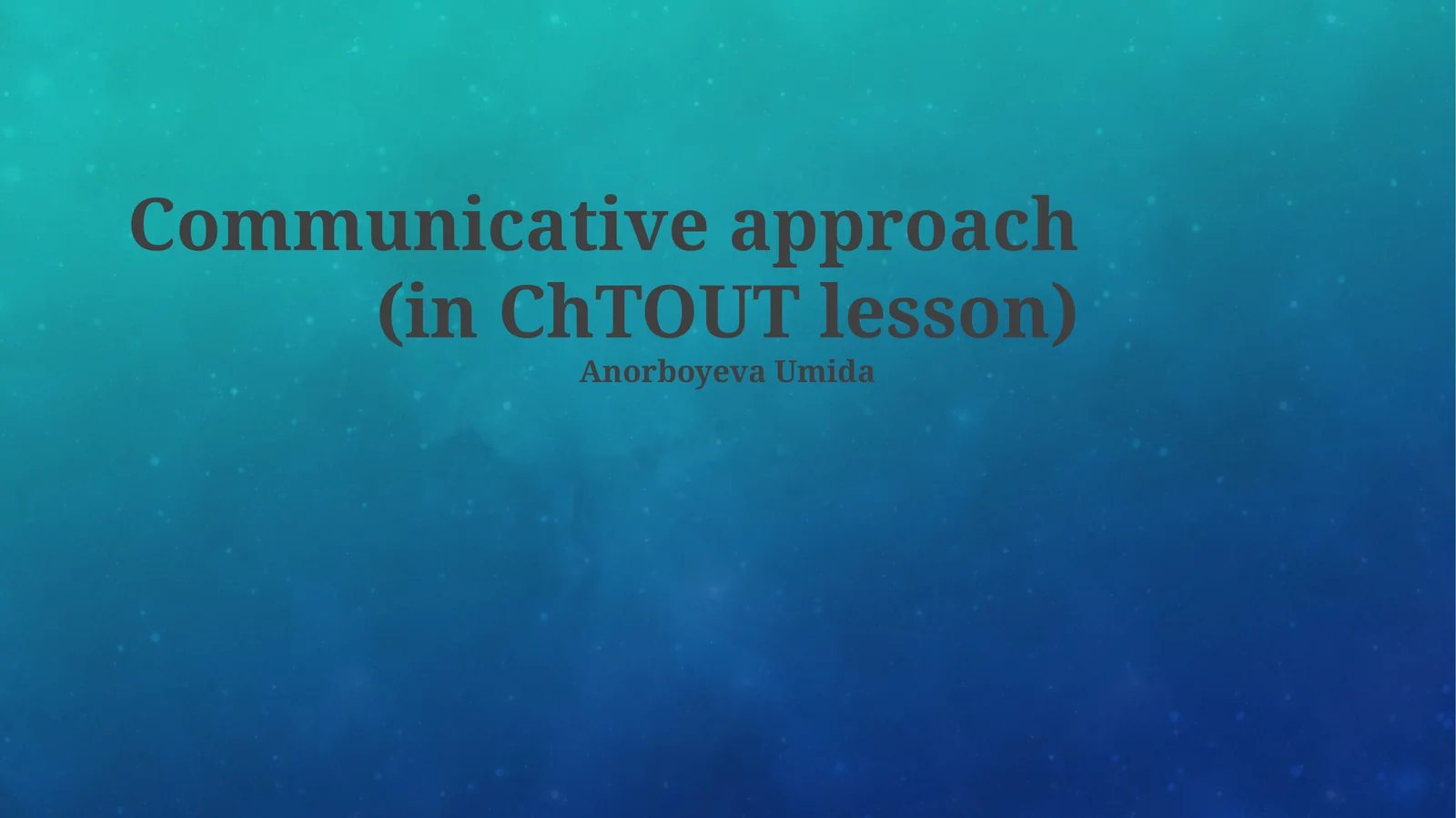 Communicative approach
(in ChTOUT lesson)

Anorboyeva Umida